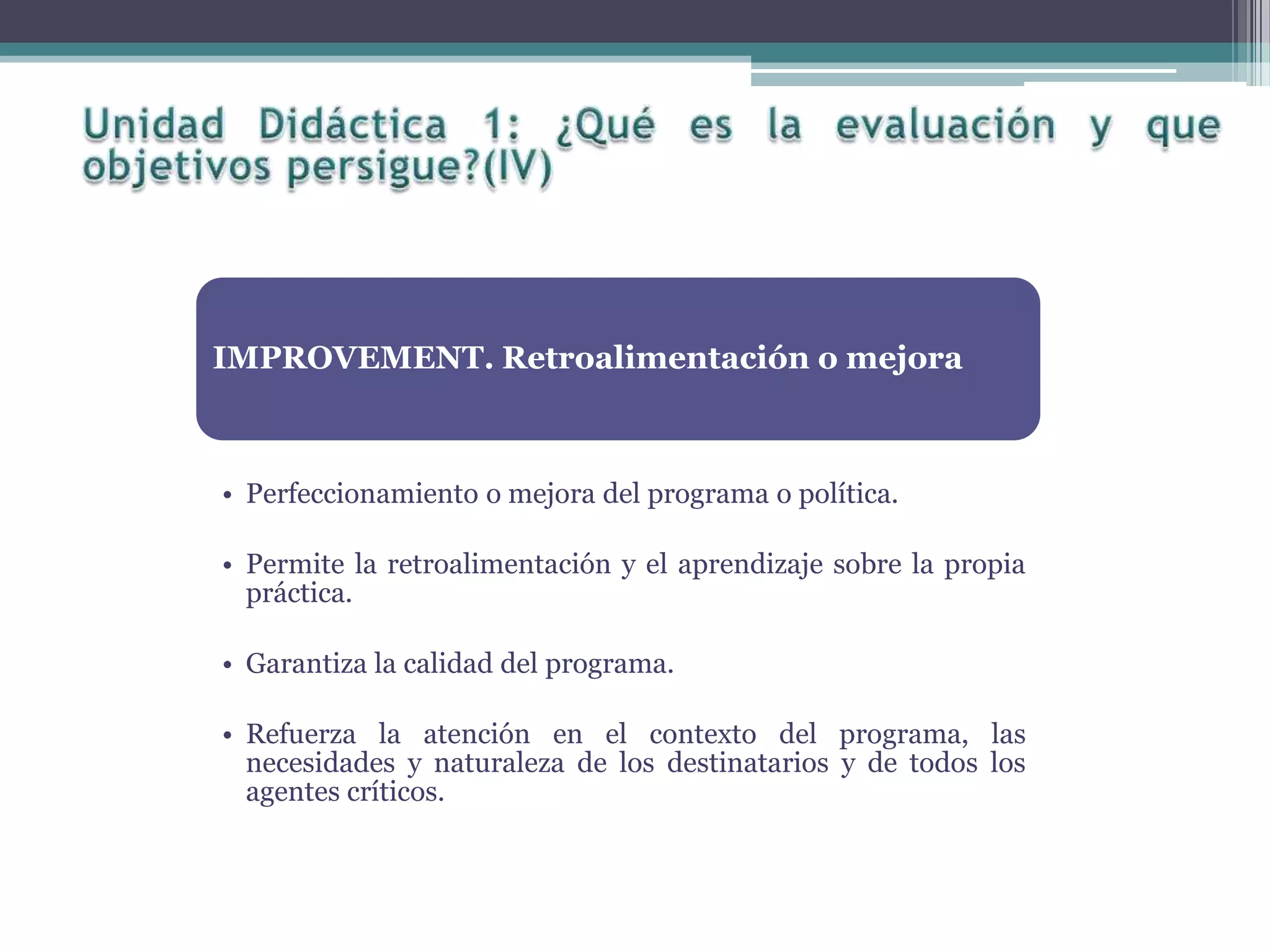 Unidad Didáctica 1: ¿Qué es la evaluación y que objetivos persigue?(IV)

IMPROVEMENT. Retroalimentación o mejora

• Perfeccionamiento o mejora del programa o política.

• Permite la retroalimentación y el aprendizaje sobre la propia práctica.

• Garantiza la calidad del programa.

• Refuerza la atención en el contexto del programa, las necesidades y naturaleza de los destinatarios y de todos los agentes críticos.